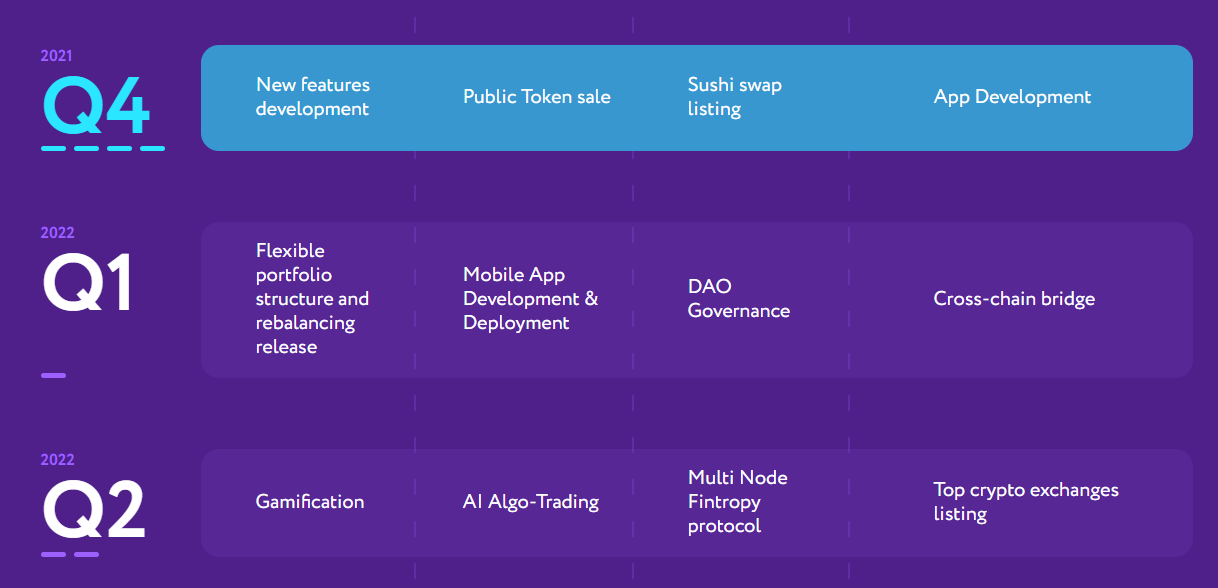 2021
Q4

New features development

Public Token sale

Sushi swap listing

App Development

2022
Q1

Flexible portfolio structure and rebalancing release

Mobile App Development & Deployment

DAO Governance

Cross-chain bridge

2022
Q2

Gamification

AI Algo-Trading

Multi Node Fintropy protocol

Top crypto exchanges listing